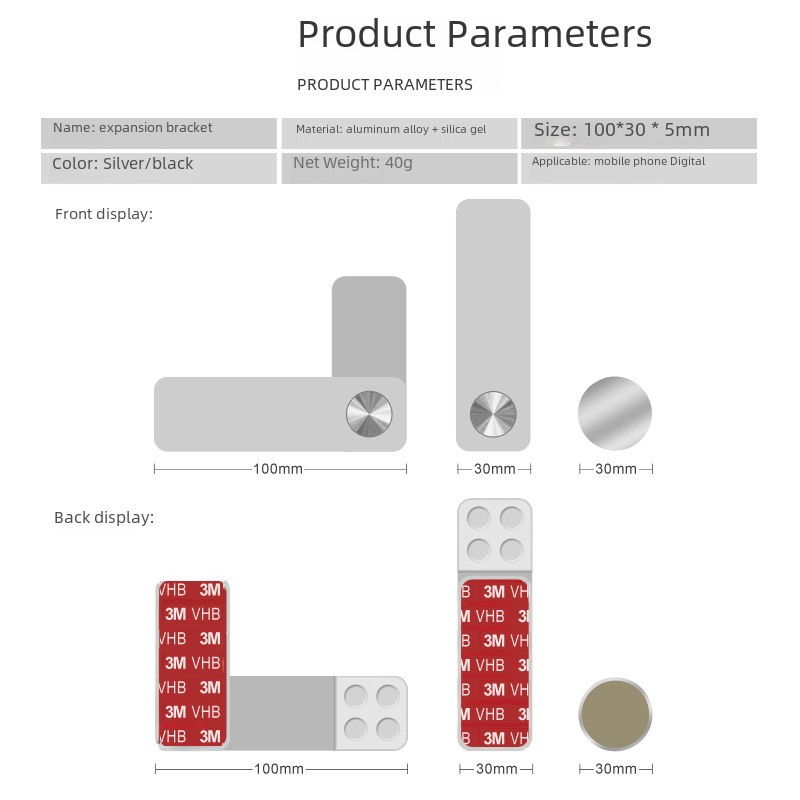 Product Parameters

PRODUCT PARAMETERS

| Name: expansion bracket | Material: aluminum alloy + silica gel | Size: 100*30 * 5mm |
|---|---|---|
| Color: Silver/black | Net Weight: 40g | Applicable: mobile phone Digital |

Front display:

100mm

30mm

30mm

Back display:

VHB 3M
3M VHB
VHB 3M
3M VHB
VHB 3M
3M VHB
VHB 3M

B 3M VH
M VHB 3
B 3M VH
M VHB 3
B 3M VH
M VHB 3
B 3M VH

100mm

30mm

30mm